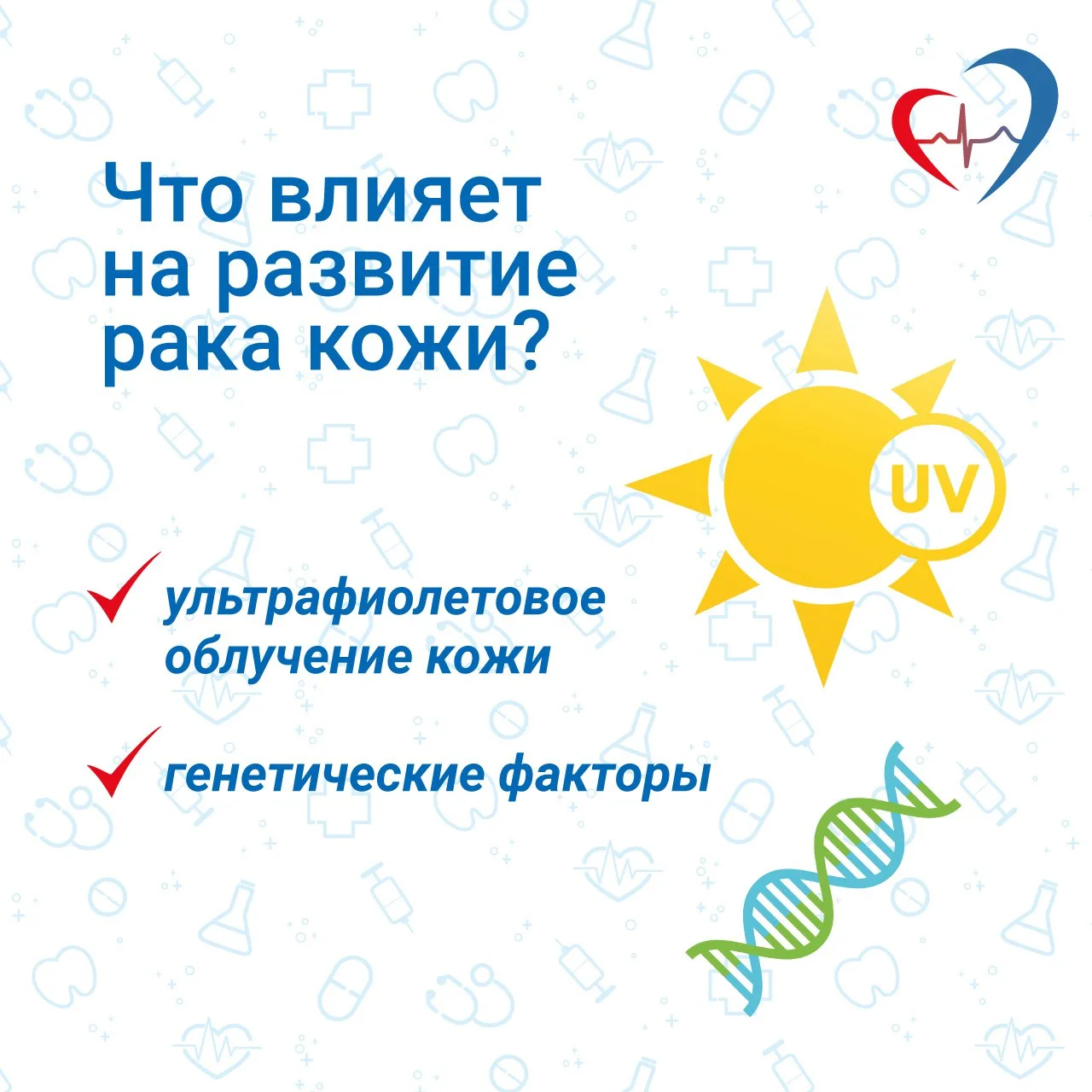 Что влияет на развитие рака кожи?

UV

ультрафиолетовое облучение кожи

генетические факторы